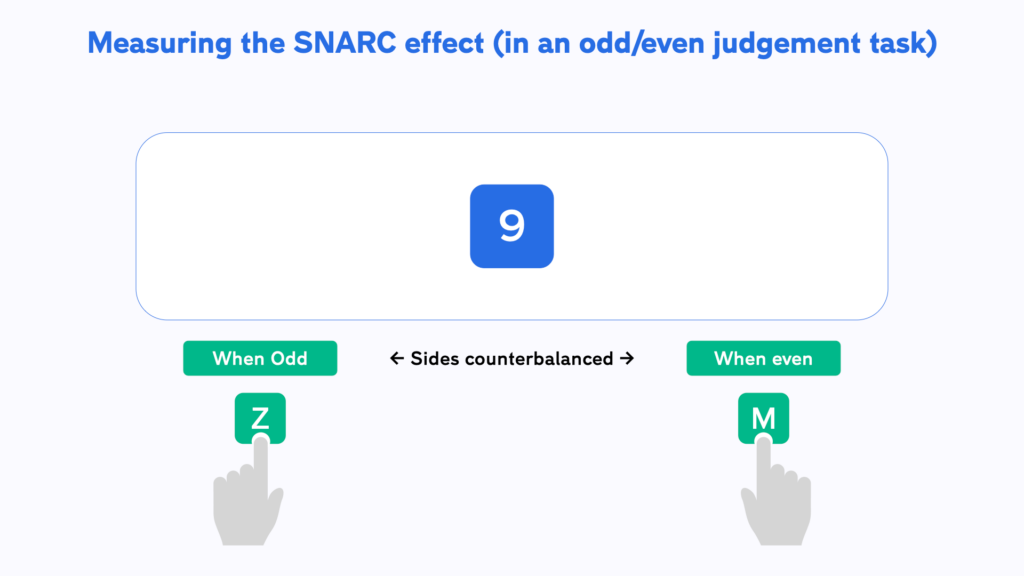 Measuring the SNARC effect (in an odd/even judgement task)

9

When Odd

← Sides counterbalanced →

When even

Z

M